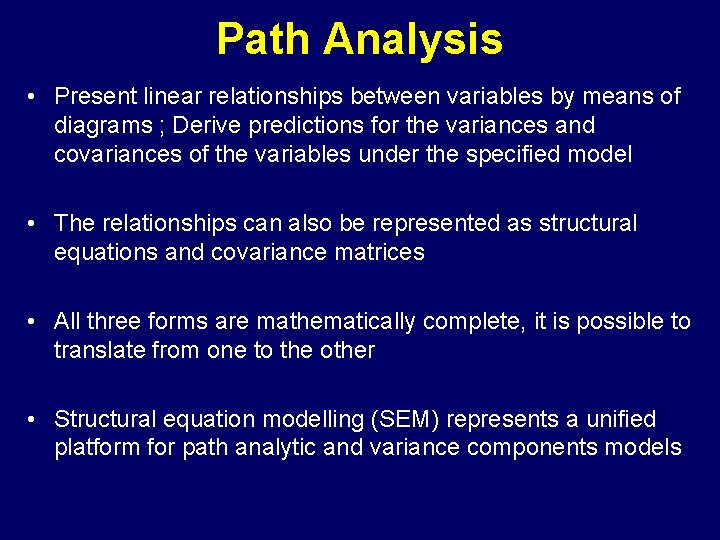 Path Analysis

• Present linear relationships between variables by means of diagrams ; Derive predictions for the variances and covariances of the variables under the specified model

• The relationships can also be represented as structural equations and covariance matrices

• All three forms are mathematically complete, it is possible to translate from one to the other

• Structural equation modelling (SEM) represents a unified platform for path analytic and variance components models